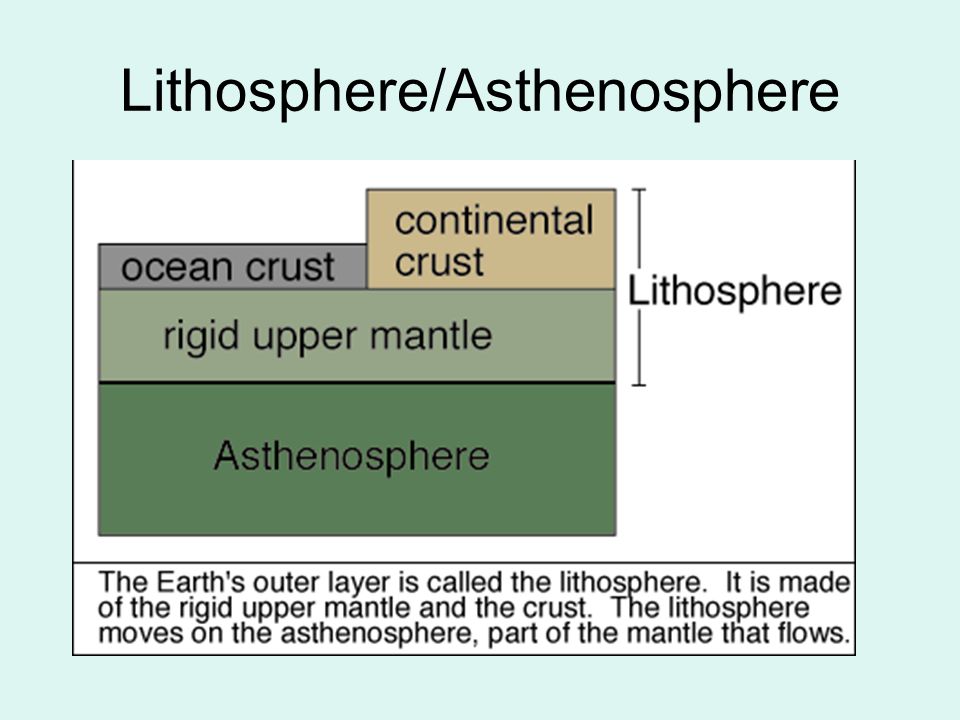 Lithosphere/Asthenosphere

ocean crust

continental crust

Lithosphere

rigid upper mantle

Asthenosphere

The Earth's outer layer is called the lithosphere. It is made of the rigid upper mantle and the crust. The lithosphere moves on the asthenosphere, part of the mantle that flows.